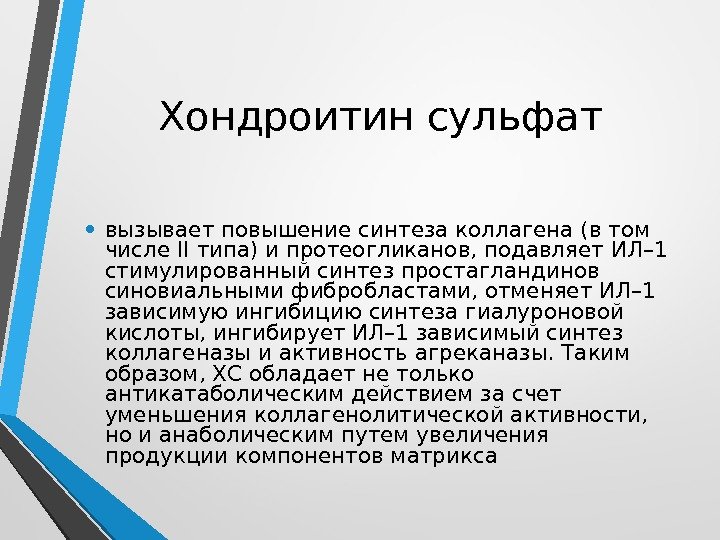 Хондроитин сульфат

• вызывает повышение синтеза коллагена (в том числе II типа) и протеогликанов, подавляет ИЛ–1 стимулированный синтез простагландинов синовиальными фибробластами, отменяет ИЛ–1 зависимую ингибицию синтеза гиалуроновой кислоты, ингибирует ИЛ–1 зависимый синтез коллагеназы и активность агреканазы. Таким образом, ХС обладает не только антикатаболическим действием за счет уменьшения коллагенолитической активности, но и анаболическим путем увеличения продукции компонентов матрикса